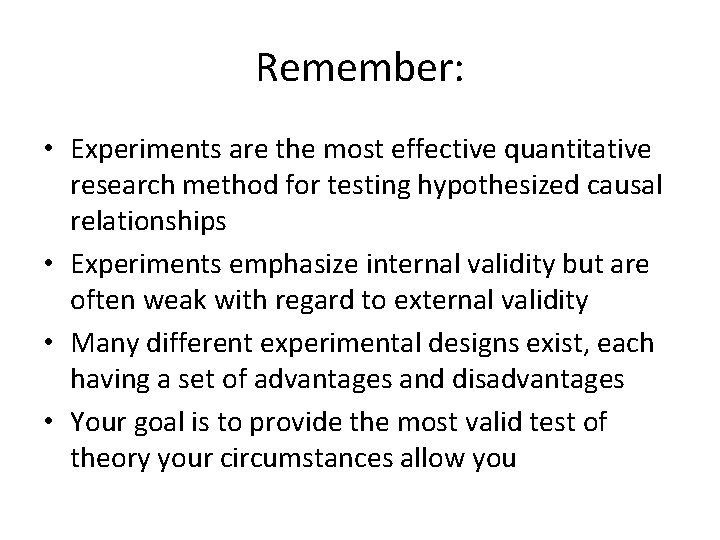 Remember:

• Experiments are the most effective quantitative research method for testing hypothesized causal relationships
• Experiments emphasize internal validity but are often weak with regard to external validity
• Many different experimental designs exist, each having a set of advantages and disadvantages
• Your goal is to provide the most valid test of theory your circumstances allow you